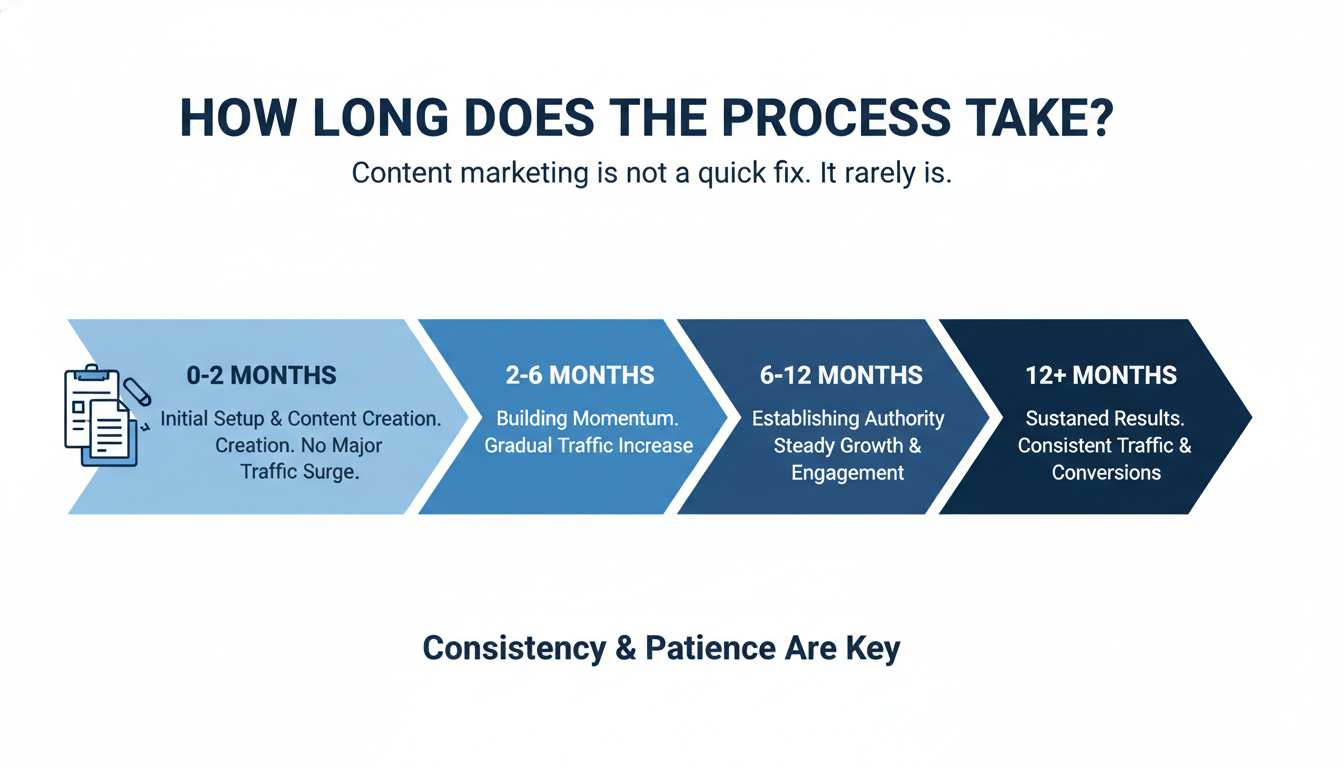 HOW LONG DOES THE PROCESS TAKE?

Content marketing is not a quick fix. It rarely is.

0-2 MONTHS
Initial Setup & Content Creation. Creation. No Major Traffic Surge.

2-6 MONTHS
Building Momentum. Gradual Traffic Increase

6-12 MONTHS
Establishing Authority Steady Growth & Engagement

12+ MONTHS
Sustaned Results. Consistent Traffic & Conversions

Consistency & Patience Are Key